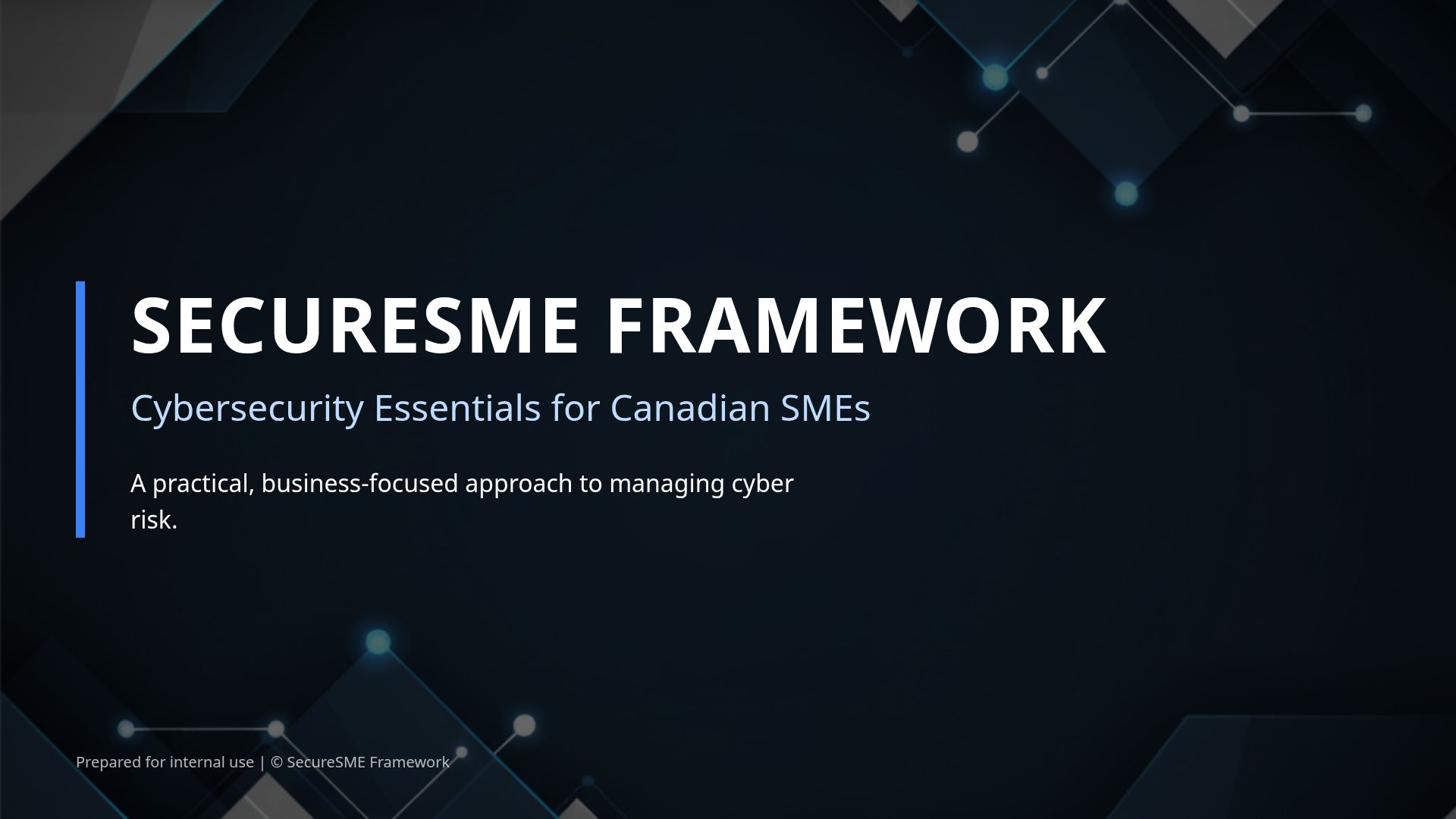 SECURESME FRAMEWORK

Cybersecurity Essentials for Canadian SMEs

A practical, business-focused approach to managing cyber risk.

Prepared for internal use | © SecureSME Framework